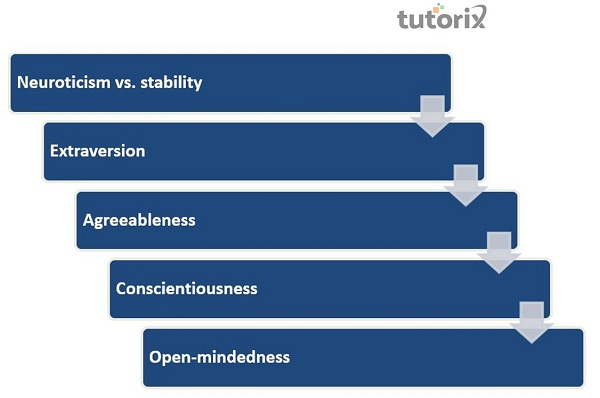 tutorix

Neuroticism vs. stability

Extraversion

Agreeableness

Conscientiousness

Open-mindedness